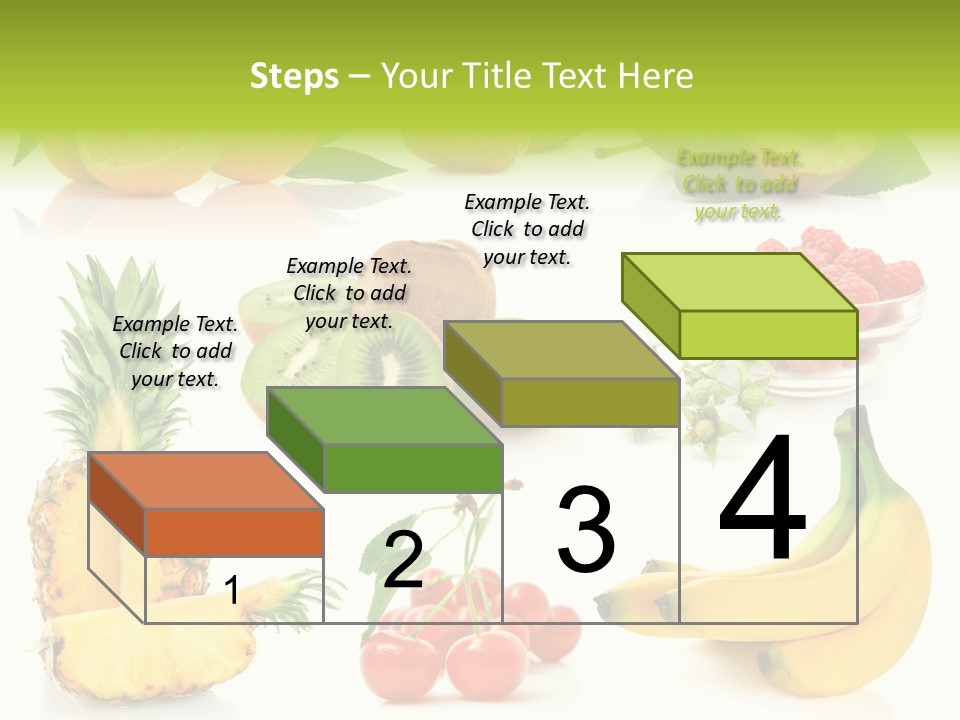 Steps – Your Title Text Here

Example Text. Click to add your text.

Example Text. Click to add your text.

Example Text. Click to add your text.

Example Text. Click to add your text.

1

2

3

4